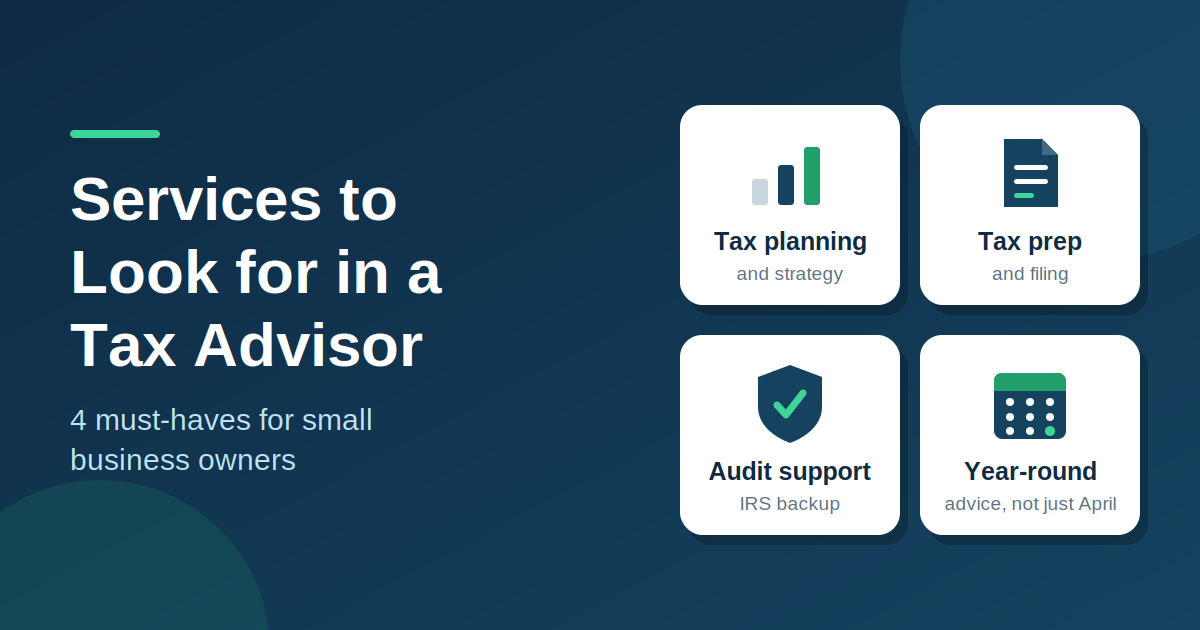 Services to Look for in a Tax Advisor

4 must-haves for small business owners

Tax planning
and strategy

Tax prep
and filing

Audit support
IRS backup

Year-round
advice, not just April